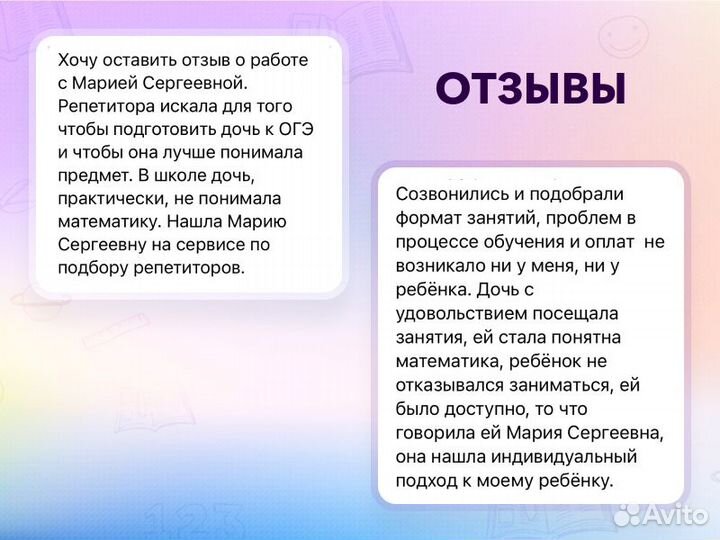 Хочу оставить отзыв о работе с Марией Сергеевной. Репетитора искала для того чтобы подготовить дочь к ОГЭ и чтобы она лучше понимала предмет. В школе дочь, практически, не понимала математику. Нашла Марию Сергеевну на сервисе по подбору репетиторов.

ОТЗЫВЫ

Созвонились и подобрали формат занятий, проблем в процессе обучения и оплат не возникало ни у меня, ни у ребёнка. Дочь с удовольствием посещала занятия, ей стала понятна математика, ребёнок не отказывался заниматься, ей было доступно, то что говорила ей Мария Сергеевна, она нашла индивидуальный подход к моему ребёнку.

Avito